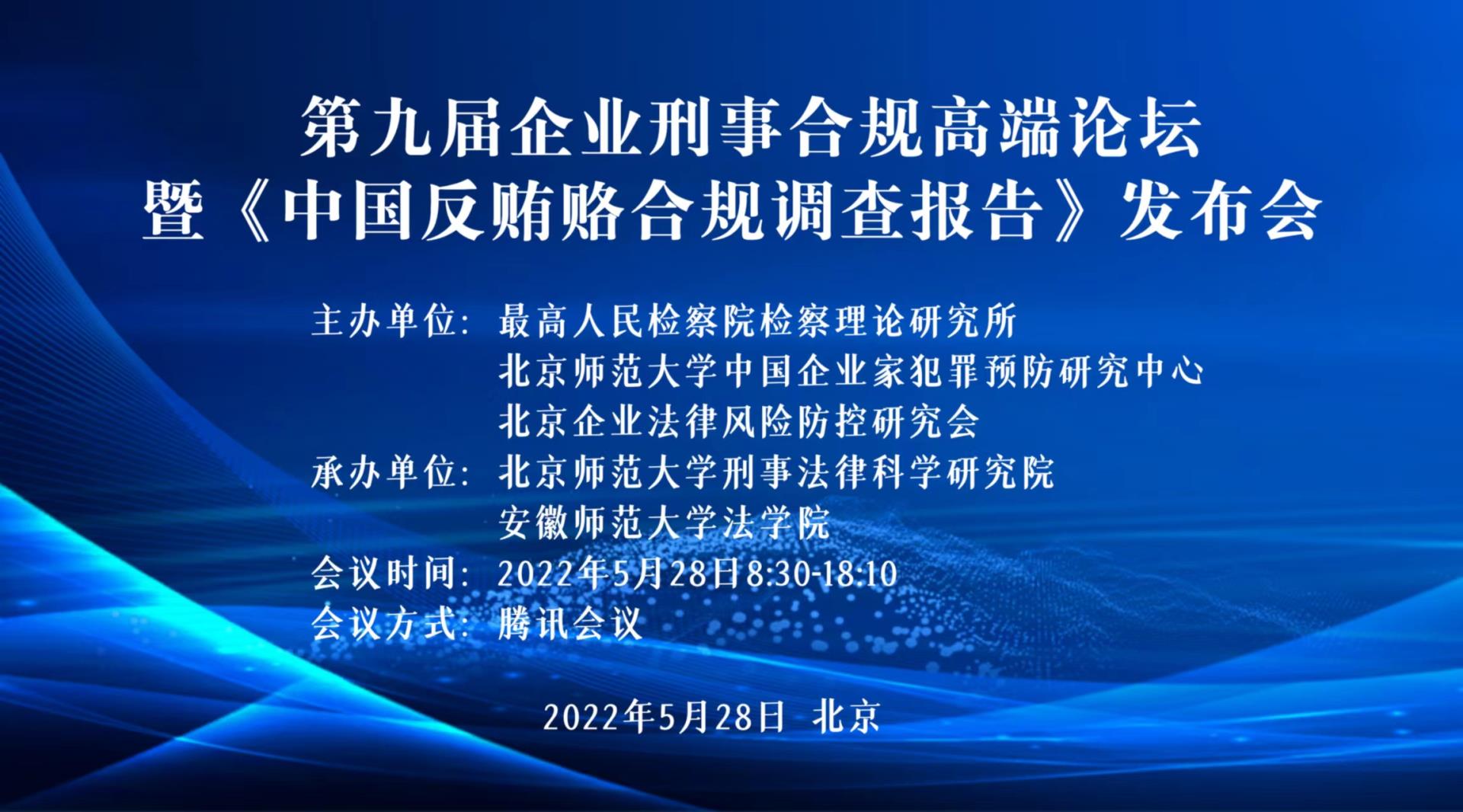 第九届企业刑事合规高端论坛
暨《中国反贿赂合规调查报告》发布会

主办单位：最高人民检察院检察理论研究所
北京师范大学中国企业家犯罪预防研究中心
北京企业法律风险防控研究会
承办单位：北京师范大学刑事法律科学研究院
安徽师范大学法学院
会议时间：2022年5月28日8:30-18:10
会议方式：腾讯会议

2022年5月28日 北京